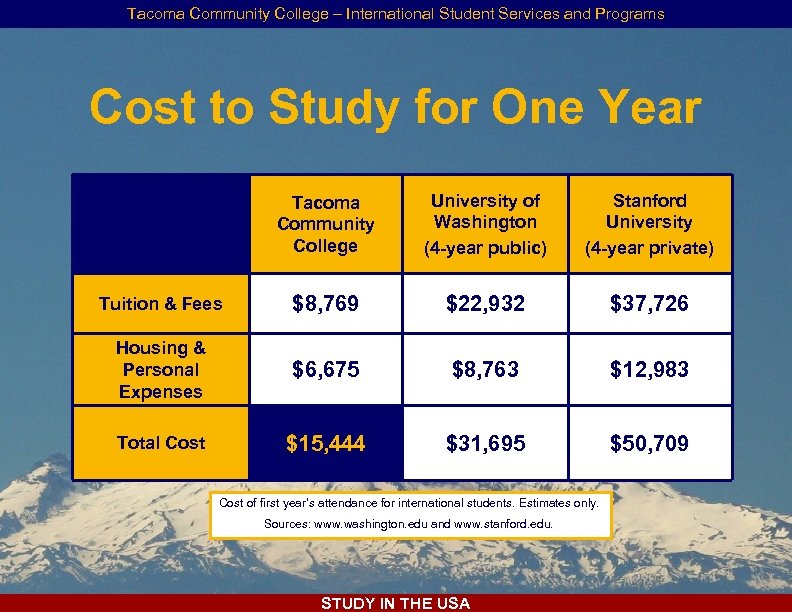 Tacoma Community College – International Student Services and Programs

Cost to Study for One Year

| | Tacoma Community College | University of Washington (4-year public) | Stanford University (4-year private) |
|---|---|---|---|
| Tuition & Fees | $8,769 | $22,932 | $37,726 |
| Housing & Personal Expenses | $6,675 | $8,763 | $12,983 |
| Total Cost | $15,444 | $31,695 | $50,709 |

Cost of first year's attendance for international students. Estimates only.
Sources: www.washington.edu and www.stanford.edu.

STUDY IN THE USA